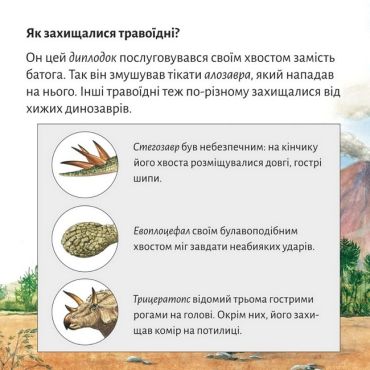 Як захищалися травоїдні?

Он цей диплодок послуговувався своїм хвостом замість батога. Так він змушував тікати алозавра, який нападав на нього. Інші травоїдні теж по-різному захищалися від хижих динозаврів.

Стегозавр був небезпечним: на кінчику його хвоста розміщувалися довгі, гострі шипи.

Евоплоцефал своїм булавоподібним хвостом міг завдати неабияких ударів.

Трицератопс відомий трьома гострими рогами на голові. Окрім них, його захищав комір на потилиці.